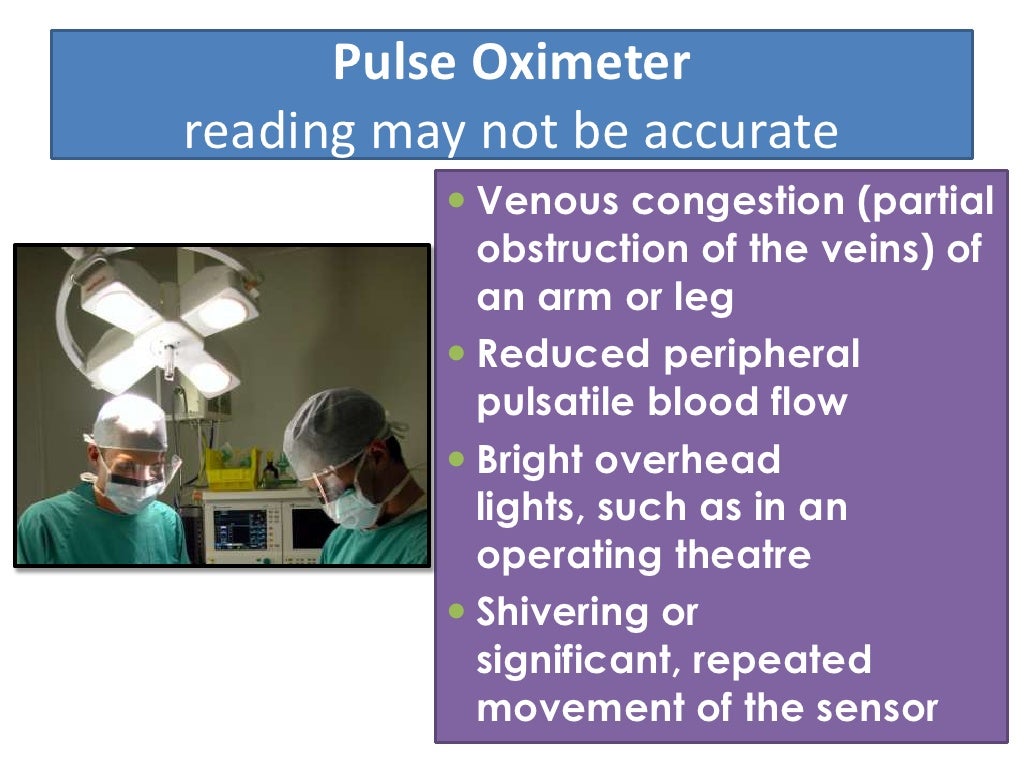 Pulse Oximeter
reading may not be accurate

- Venous congestion (partial obstruction of the veins) of an arm or leg
- Reduced peripheral pulsatile blood flow
- Bright overhead lights, such as in an operating theatre
- Shivering or significant, repeated movement of the sensor